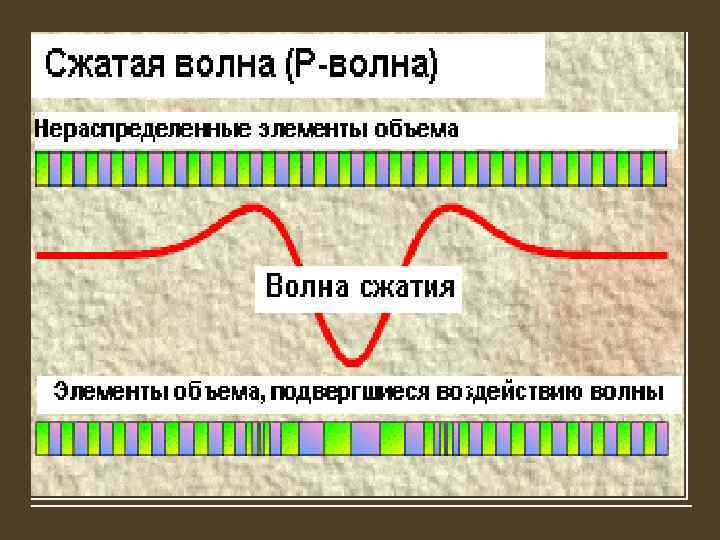 Сжатая волна (Р-волна)

Нераспределенные элементы объема

Волна сжатия

Элементы объема, подвергшиеся воздействию волны